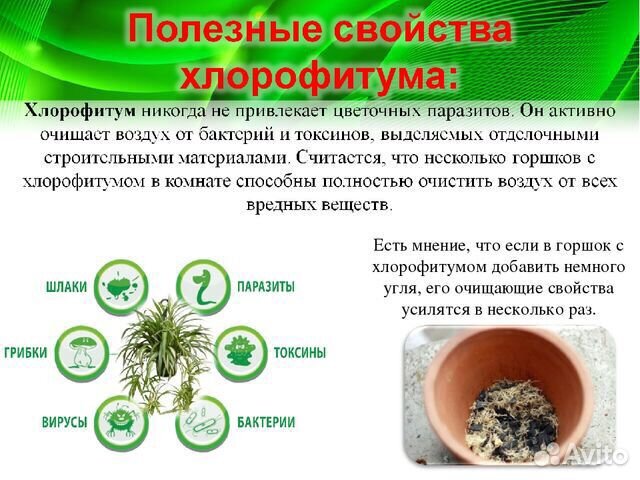 Полезные свойства хлорофитума:

Хлорофитум никогда не привлекает цветочных паразитов. Он активно очищает воздух от бактерий и токсинов, выделяемых отделочными строительными материалами. Считается, что несколько горшков с хлорофитумом в комнате способны полностью очистить воздух от всех вредных веществ.

ШЛАКИ

ПАРАЗИТЫ

ГРИБКИ

ТОКСИНЫ

ВИРУСЫ

БАКТЕРИИ

Есть мнение, что если в горшок с хлорофитумом добавить немного угля, его очищающие свойства усилятся в несколько раз.

Avito